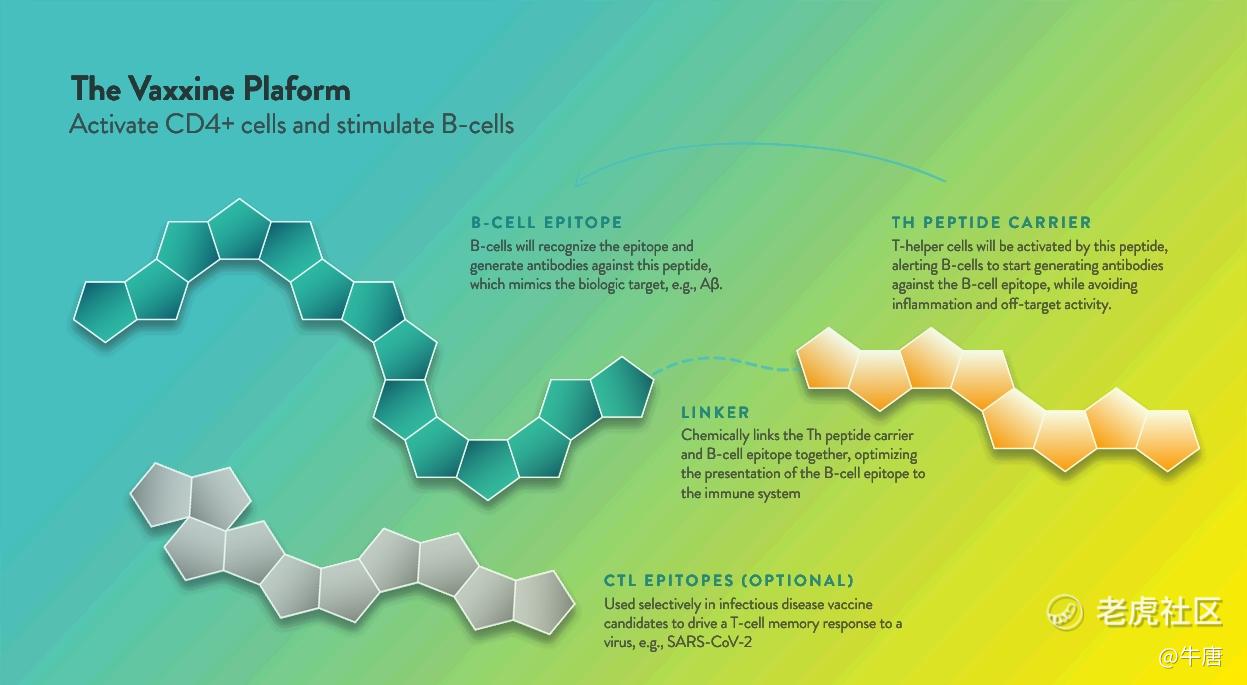 The Vaxxine Plaform
Activate CD4+ cells and stimulate B-cells

B-CELL EPITOPE
B-cells will recognize the epitope and generate antibodies against this peptide, which mimics the biologic target, e.g., Aβ.

TH PEPTIDE CARRIER
T-helper cells will be activated by this peptide, alerting B-cells to start generating antibodies against the B-cell epitope, while avoiding inflammation and off-target activity.

LINKER
Chemically links the Th peptide carrier and B-cell epitope together, optimizing the presentation of the B-cell epitope to the immune system

CTL EPITOPES (OPTIONAL)
Used selectively in infectious disease vaccine candidates to drive a T-cell memory response to a virus, e.g., SARS-CoV-2

老虎社区
@牛唐